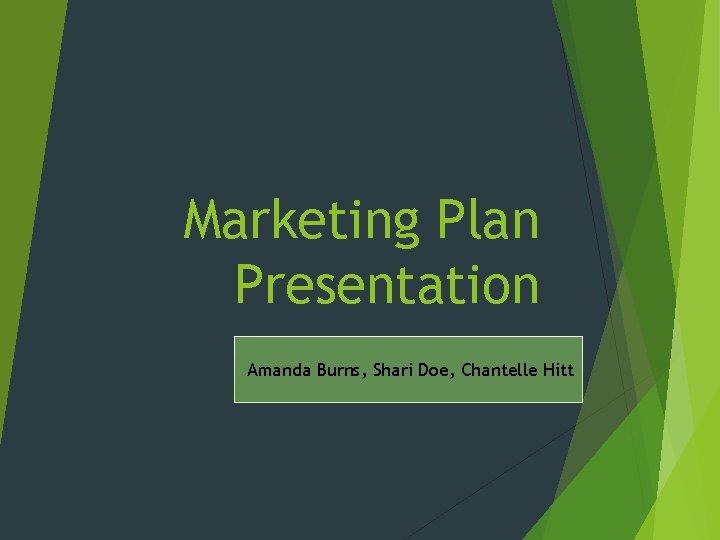 Marketing Plan Presentation

Amanda Burns, Shari Doe, Chantelle Hitt